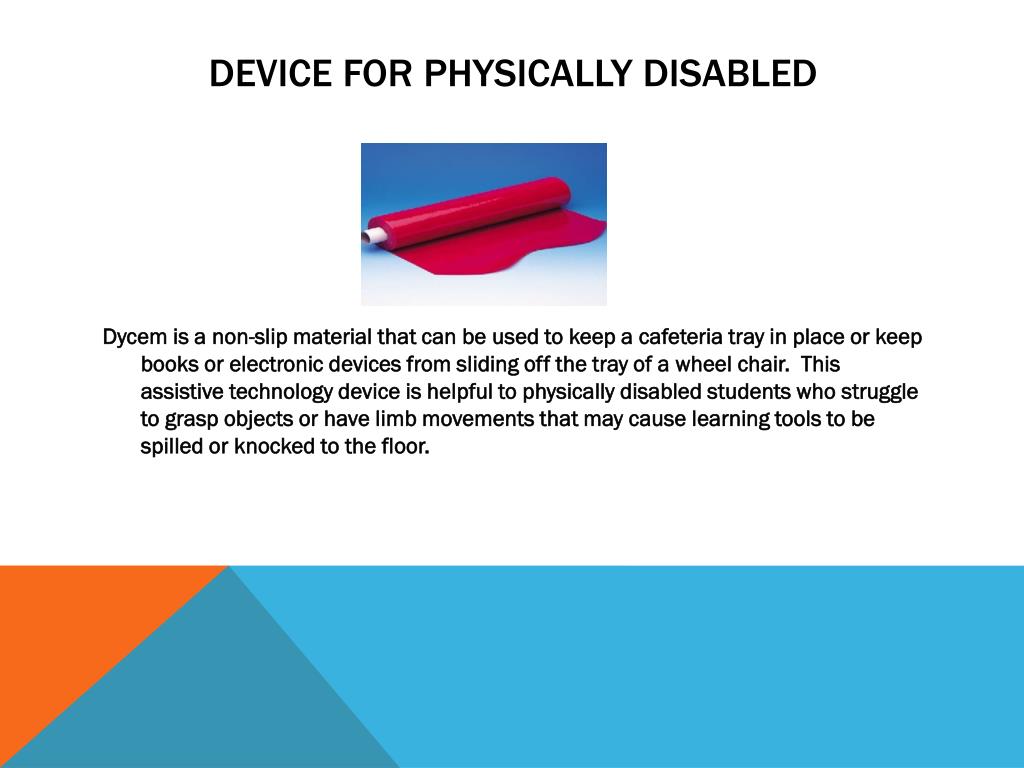 DEVICE FOR PHYSICALLY DISABLED

Dycem is a non-slip material that can be used to keep a cafeteria tray in place or keep books or electronic devices from sliding off the tray of a wheel chair.  This assistive technology device is helpful to physically disabled students who struggle to grasp objects or have limb movements that may cause learning tools to be spilled or knocked to the floor.